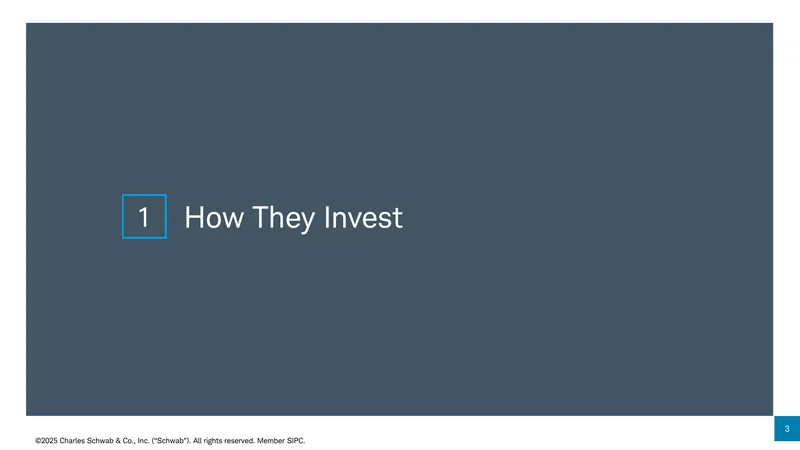 1 How They Invest

©2025 Charles Schwab & Co., Inc. ("Schwab"). All rights reserved. Member SIPC.

3